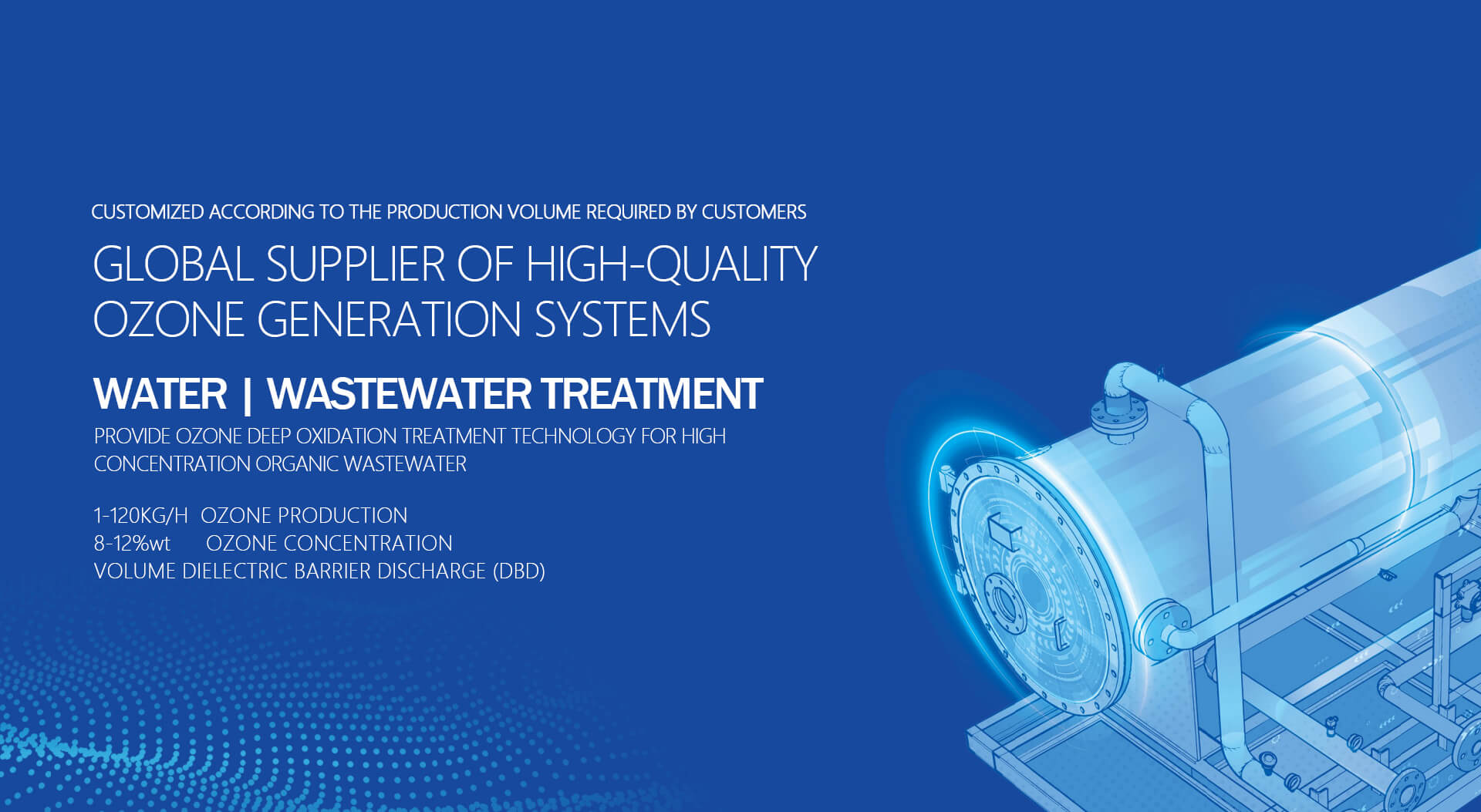 CUSTOMIZED ACCORDING TO THE PRODUCTION VOLUME REQUIRED BY CUSTOMERS

GLOBAL SUPPLIER OF HIGH-QUALITY OZONE GENERATION SYSTEMS

WATER | WASTEWATER TREATMENT

PROVIDE OZONE DEEP OXIDATION TREATMENT TECHNOLOGY FOR HIGH CONCENTRATION ORGANIC WASTEWATER

1-120KG/H OZONE PRODUCTION
8-12%wt OZONE CONCENTRATION
VOLUME DIELECTRIC BARRIER DISCHARGE (DBD)